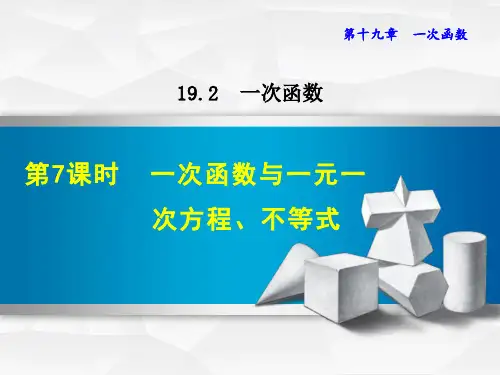 第十九章　一次函数

19.2　一次函数

第7课时　一次函数与一元一次方程、不等式